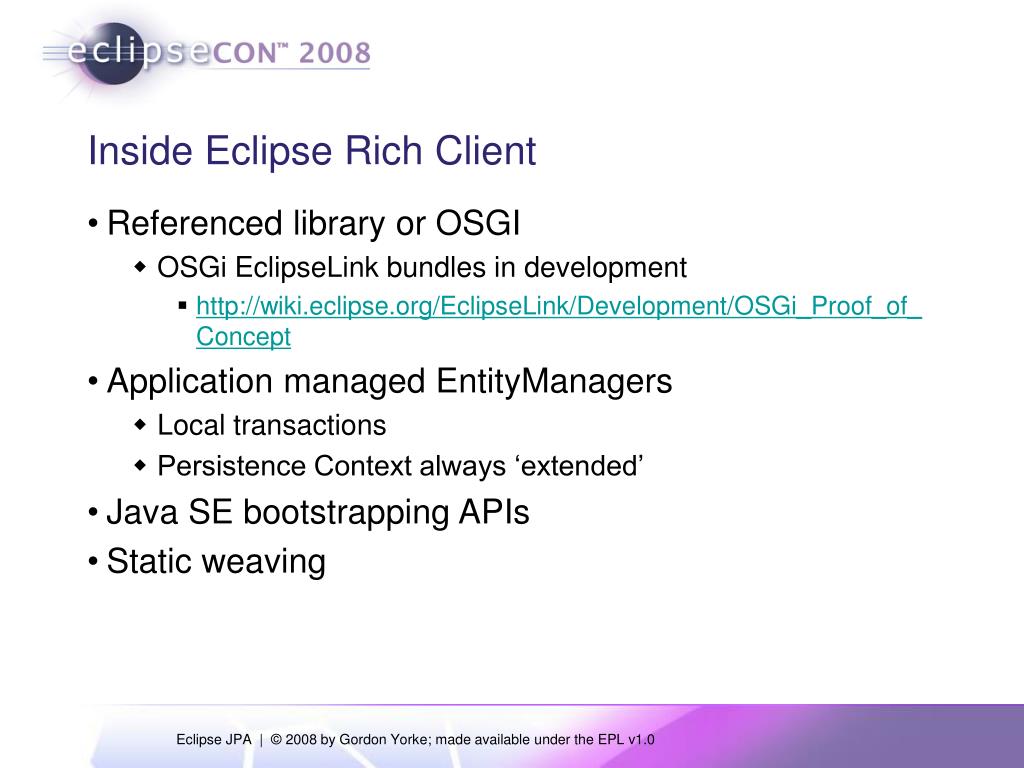 eclipseCON™ 2008

Inside Eclipse Rich Client

• Referenced library or OSGI
  ◆ OSGi EclipseLink bundles in development
    ▪ http://wiki.eclipse.org/EclipseLink/Development/OSGi_Proof_of_Concept
• Application managed EntityManagers
  ◆ Local transactions
  ◆ Persistence Context always ‘extended’
• Java SE bootstrapping APIs
• Static weaving

Eclipse JPA | © 2008 by Gordon Yorke; made available under the EPL v1.0